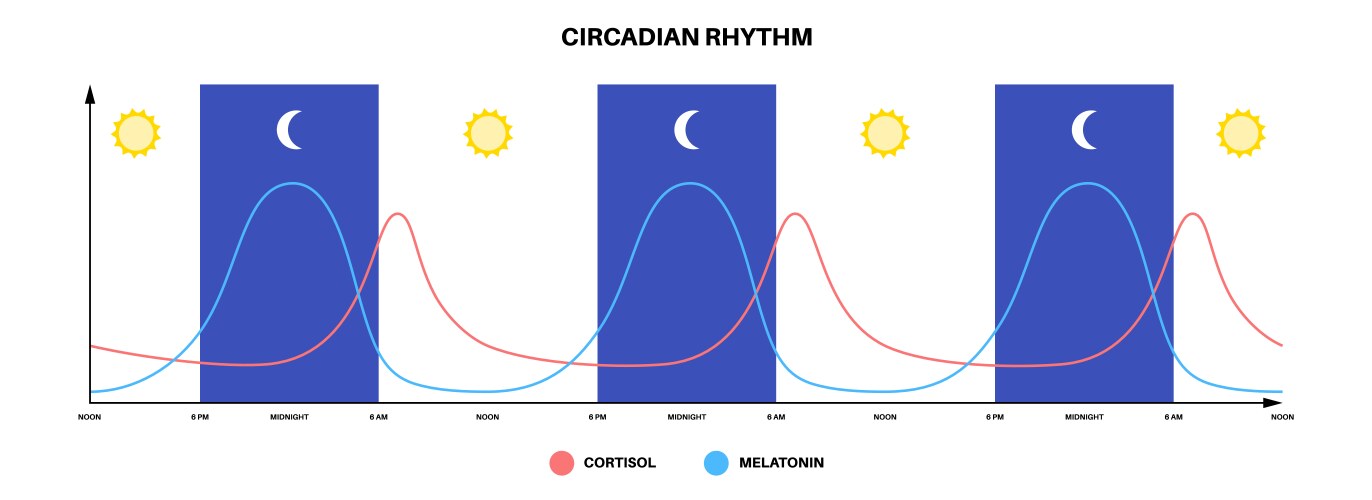 CIRCADIAN RHYTHM

NOON 6 PM MIDNIGHT 6 AM NOON 6 PM MIDNIGHT 6 AM NOON 6 PM MIDNIGHT 6 AM NOON

CORTISOL MELATONIN